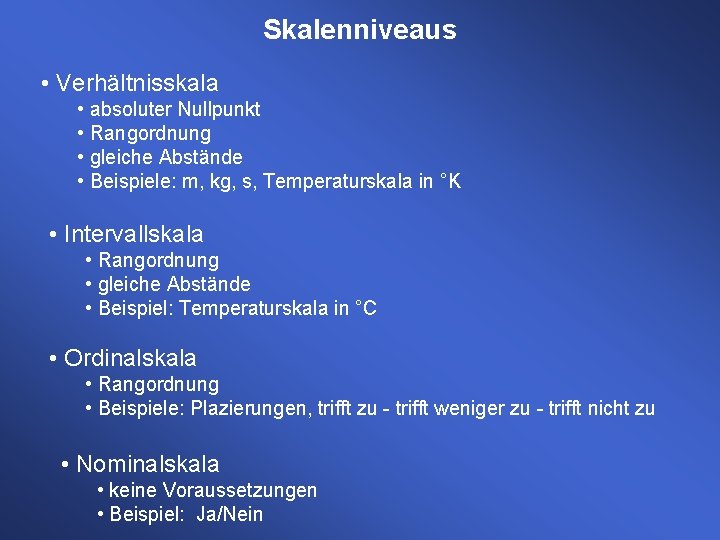 Skalenniveaus

• Verhältnisskala
• absoluter Nullpunkt
• Rangordnung
• gleiche Abstände
• Beispiele: m, kg, s, Temperaturskala in °K

• Intervallskala
• Rangordnung
• gleiche Abstände
• Beispiel: Temperaturskala in °C

• Ordinalskala
• Rangordnung
• Beispiele: Plazierungen, trifft zu - trifft weniger zu - trifft nicht zu

• Nominalskala
• keine Voraussetzungen
• Beispiel: Ja/Nein